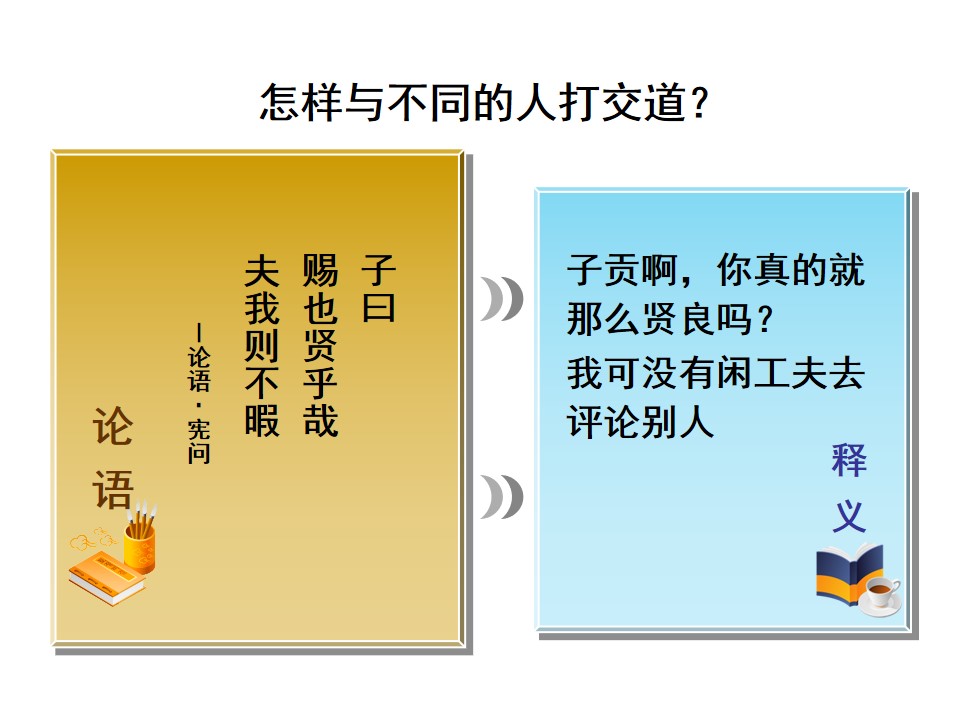 怎样与不同的人打交道？

子曰
赐也贤乎哉
夫我则不暇

—论语·宪问

论语

子贡啊，你真的就那么贤良吗？
我可没有闲工夫去评论别人

释义